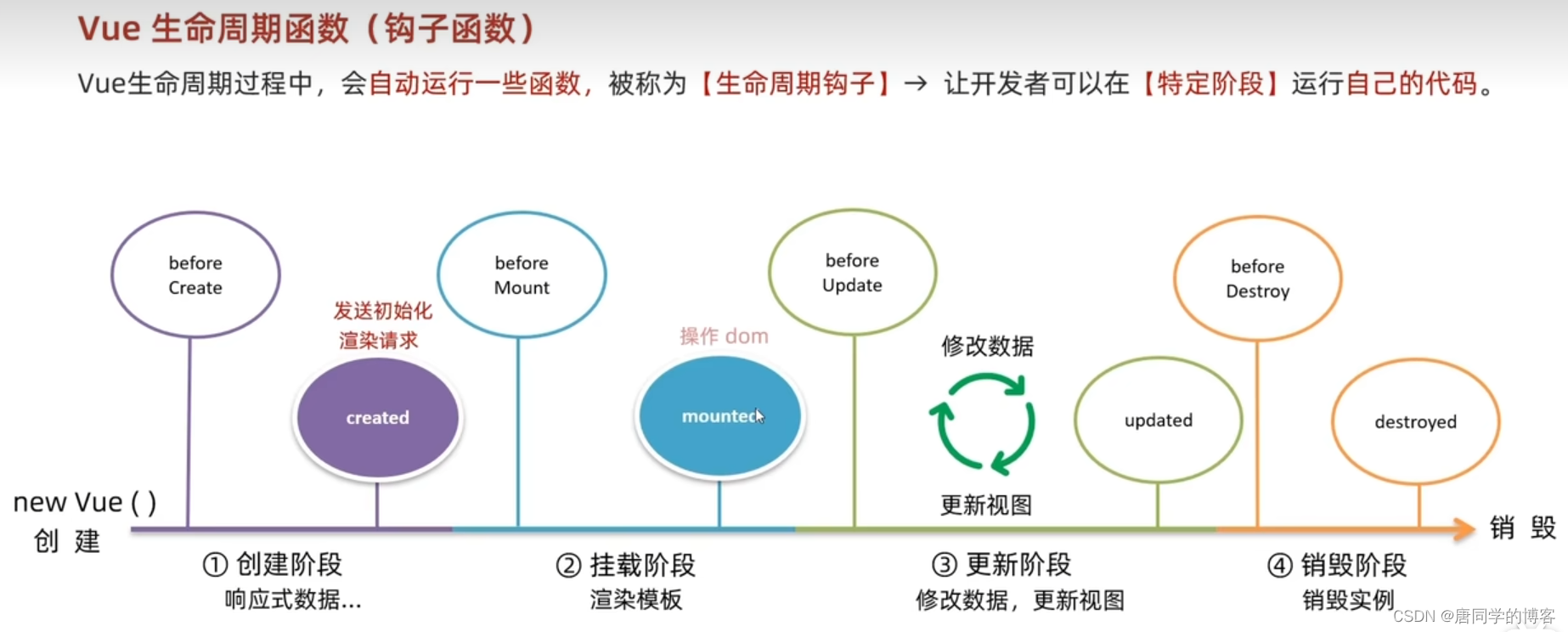 Vue 生命周期函数（钩子函数）

Vue生命周期过程中，会自动运行一些函数，被称为【生命周期钩子】→ 让开发者可以在【特定阶段】运行自己的代码。

before Create

发送初始化渲染请求

created

before Mount

操作 dom

mounted

before Update

修改数据

更新视图

updated

before Destroy

destroyed

new Vue ( )
创 建

销 毁

① 创建阶段
响应式数据...

② 挂载阶段
渲染模板

③ 更新阶段
修改数据，更新视图

④ 销毁阶段
销毁实例

CSDN @唐同学的博客